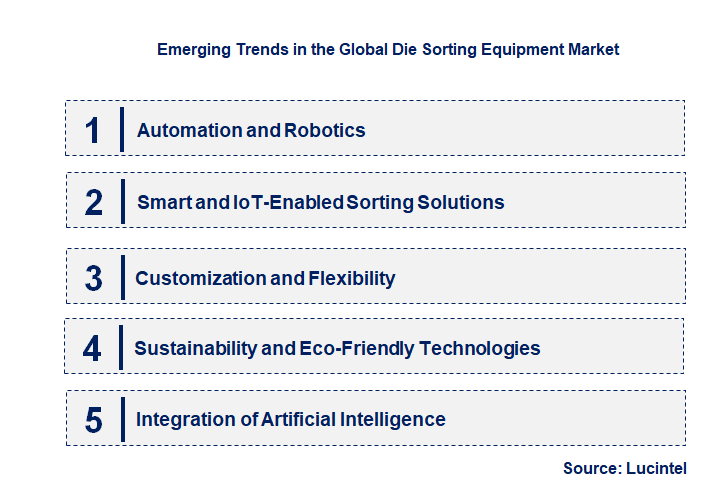 Emerging Trends in the Global Die Sorting Equipment Market

1 Automation and Robotics

2 Smart and IoT-Enabled Sorting Solutions

3 Customization and Flexibility

4 Sustainability and Eco-Friendly Technologies

5 Integration of Artificial Intelligence

Source: Lucintel